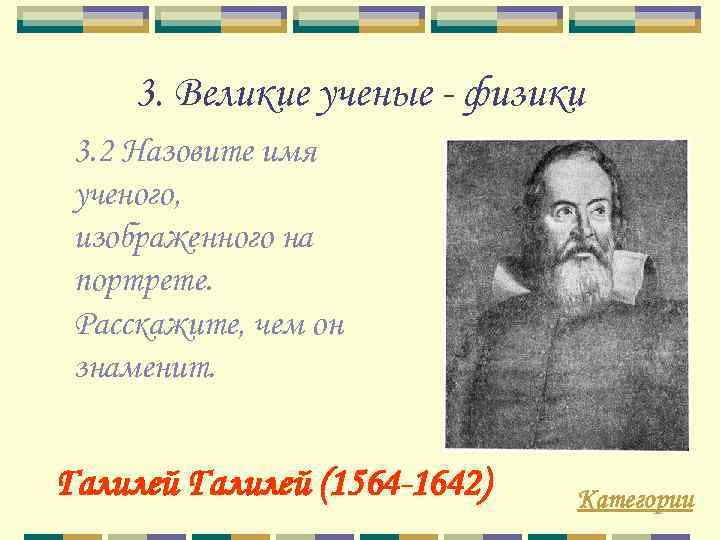 3. Великие ученые - физики

3.2 Назовите имя ученого, изображенного на портрете. Расскажите, чем он знаменит.

Галилей Галилей (1564-1642)

Категории